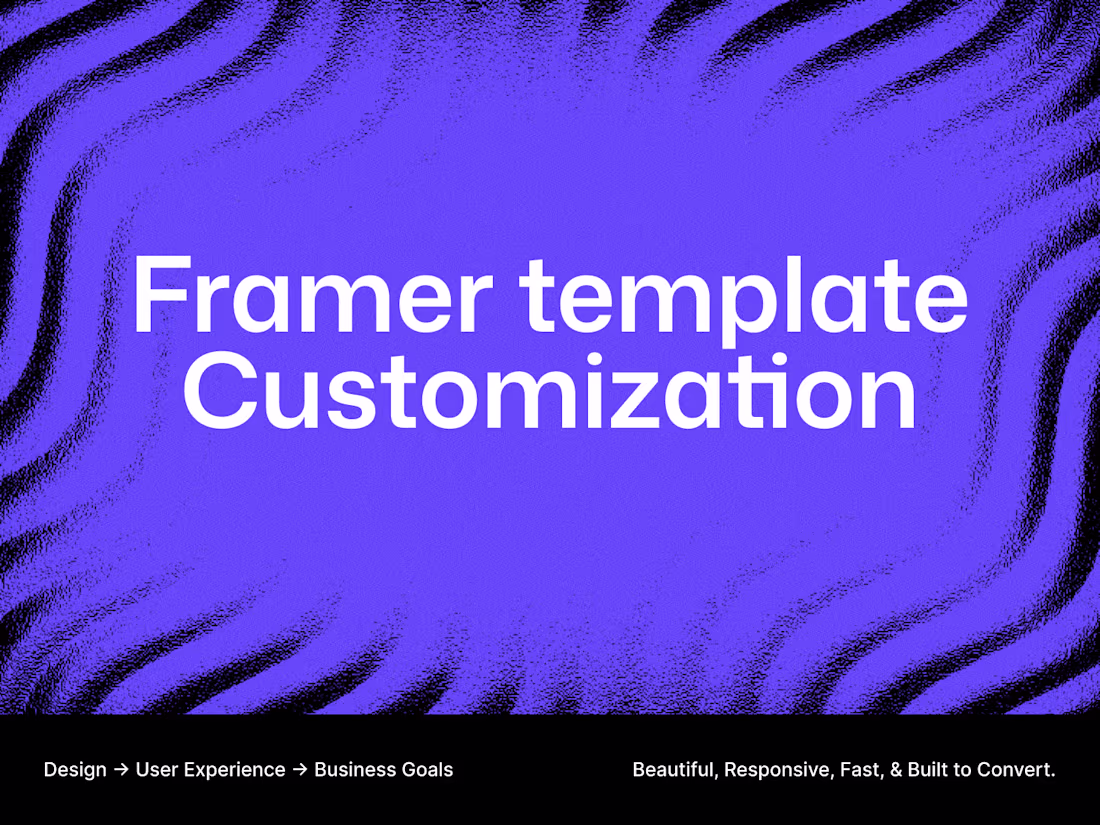 Framer template Customization

Design → User Experience → Business Goals

Beautiful, Responsive, Fast, & Built to Convert.